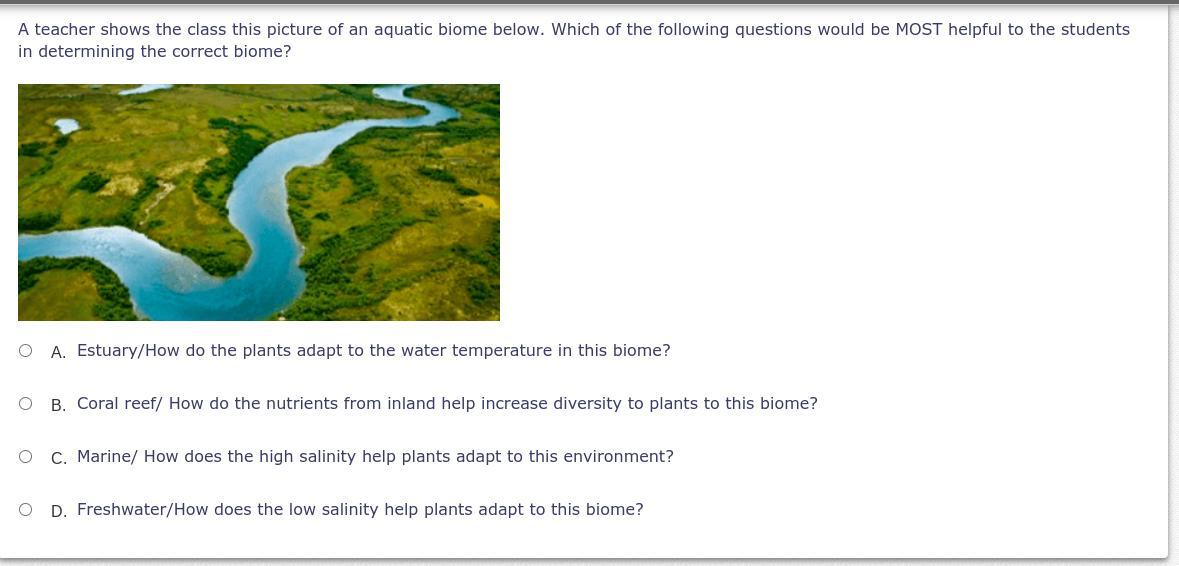 A teacher shows the class this picture of an aquatic biome below. Which of the following questions would be MOST helpful to the students in determining the correct biome?

A. Estuary/How do the plants adapt to the water temperature in this biome?

B. Coral reef/ How do the nutrients from inland help increase diversity to plants to this biome?

C. Marine/ How does the high salinity help plants adapt to this environment?

D. Freshwater/How does the low salinity help plants adapt to this biome?